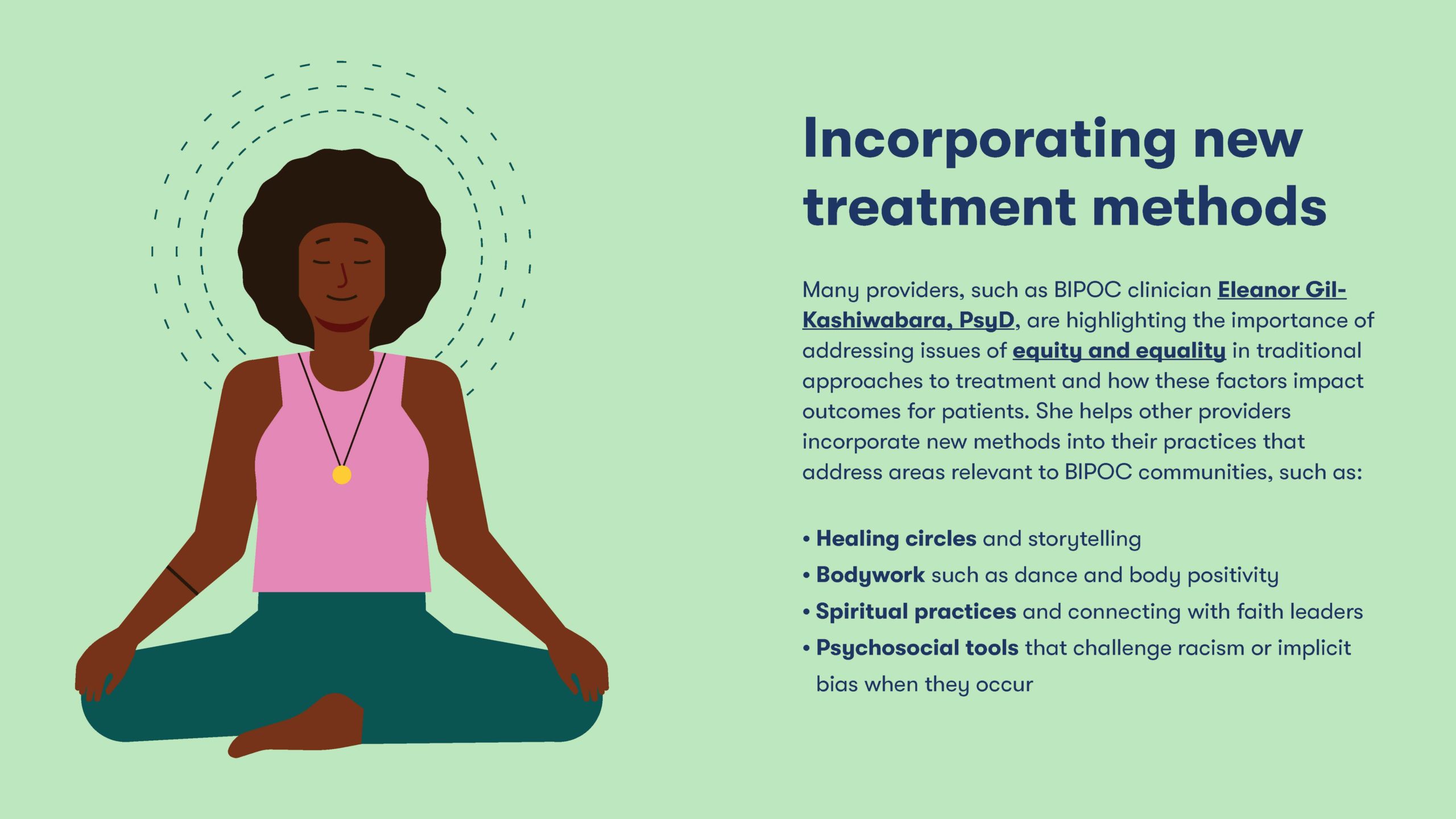 Incorporating new treatment methods

Many providers, such as BIPOC clinician Eleanor Gil-Kashiwabara, PsyD, are highlighting the importance of addressing issues of equity and equality in traditional approaches to treatment and how these factors impact outcomes for patients. She helps other providers incorporate new methods into their practices that address areas relevant to BIPOC communities, such as:

• Healing circles and storytelling
• Bodywork such as dance and body positivity
• Spiritual practices and connecting with faith leaders
• Psychosocial tools that challenge racism or implicit bias when they occur